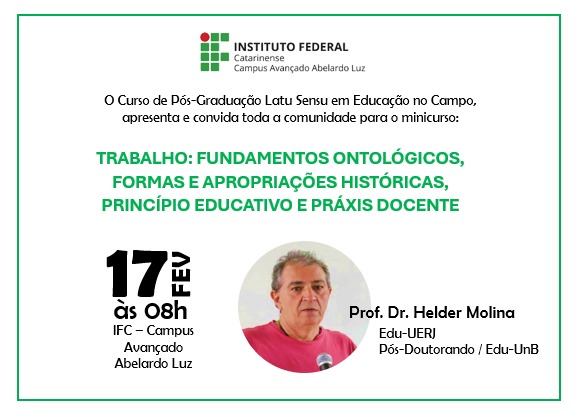 INSTITUTO FEDERAL
Catarinense
Campus Avançado Abelardo Luz

O Curso de Pós-Graduação Latu Sensu em Educação no Campo, apresenta e convida toda a comunidade para o minicurso:

TRABALHO: FUNDAMENTOS ONTOLÓGICOS, FORMAS E APROPRIAÇÕES HISTÓRICAS, PRINCÍPIO EDUCATIVO E PRÁXIS DOCENTE

17 FEV
às 08h
IFC – Campus Avançado Abelardo Luz

Prof. Dr. Helder Molina
Edu-UERJ
Pós-Doutorando / Edu-UnB